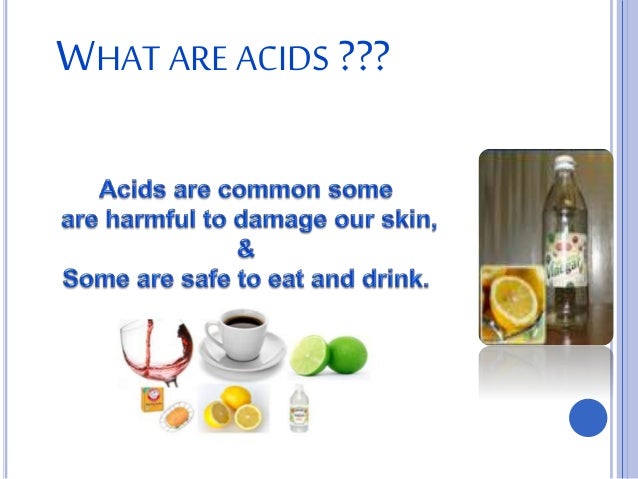 WHAT ARE ACIDS ???

Acids are common some are harmful to damage our skin, & Some are safe to eat and drink.

Vinegar